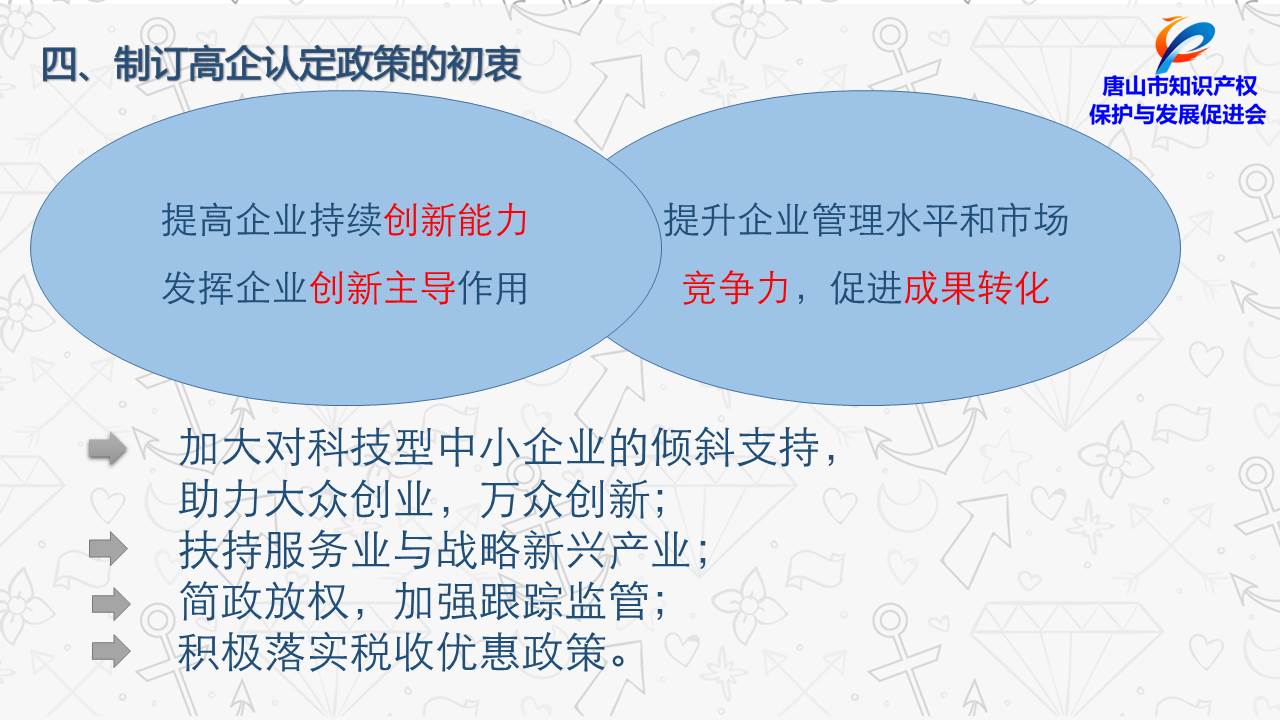 四、制订高企认定政策的初衷

唐山市知识产权保护与发展促进会

提高企业持续创新能力
发挥企业创新主导作用

提升企业管理水平和市场竞争力，促进成果转化

加大对科技型中小企业的倾斜支持，助力大众创业，万众创新；
扶持服务业与战略新兴产业；
简政放权，加强跟踪监管；
积极落实税收优惠政策。